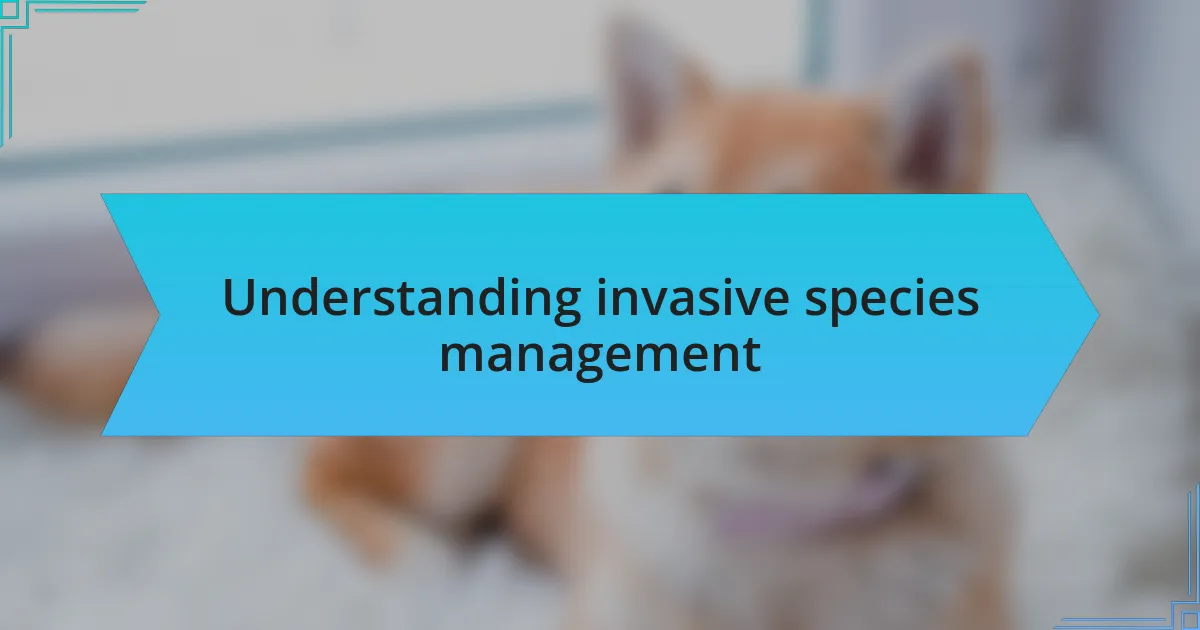 Understanding invasive species management